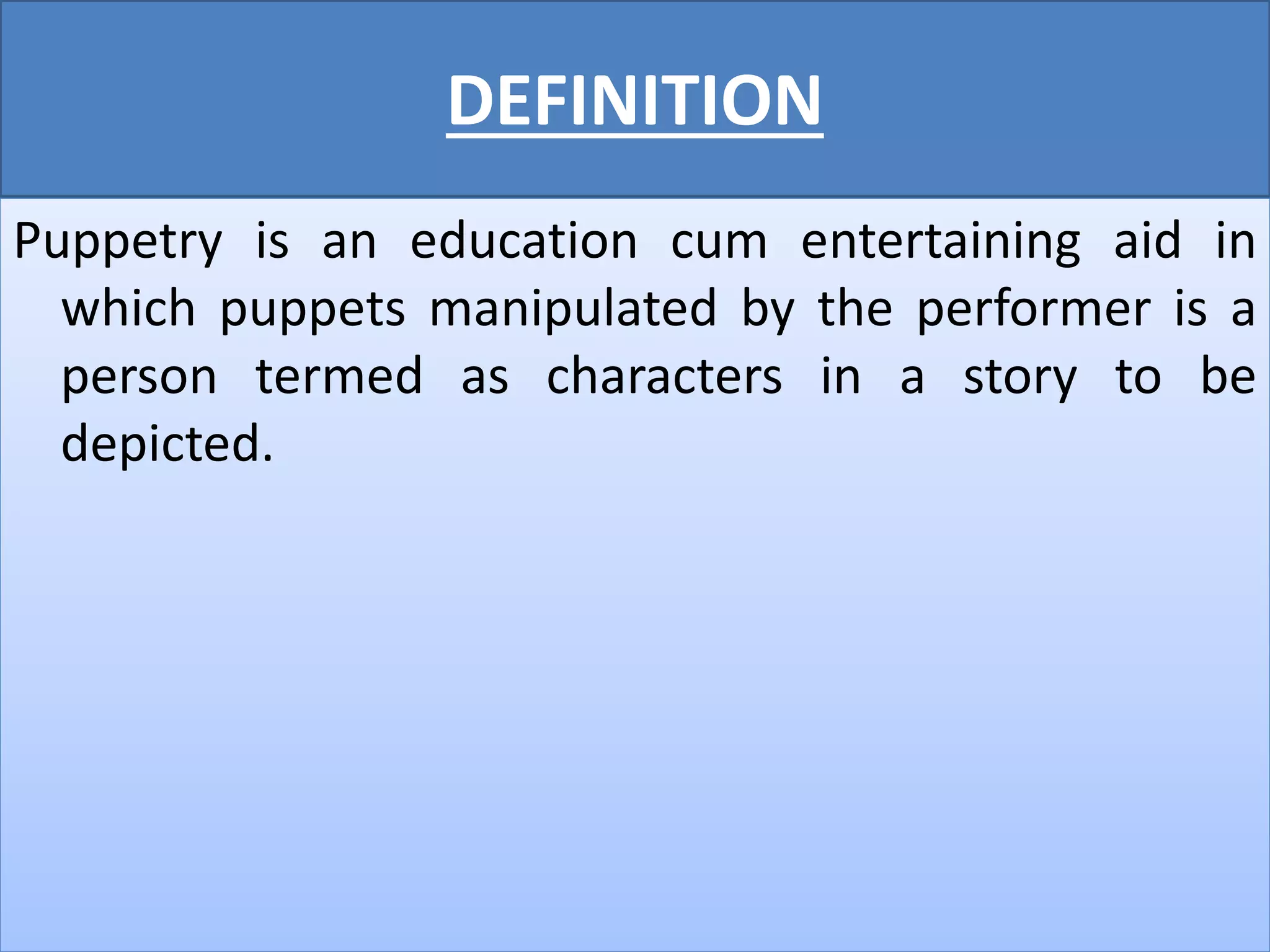 DEFINITION

Puppetry is an education cum entertaining aid in which puppets manipulated by the performer is a person termed as characters in a story to be depicted.